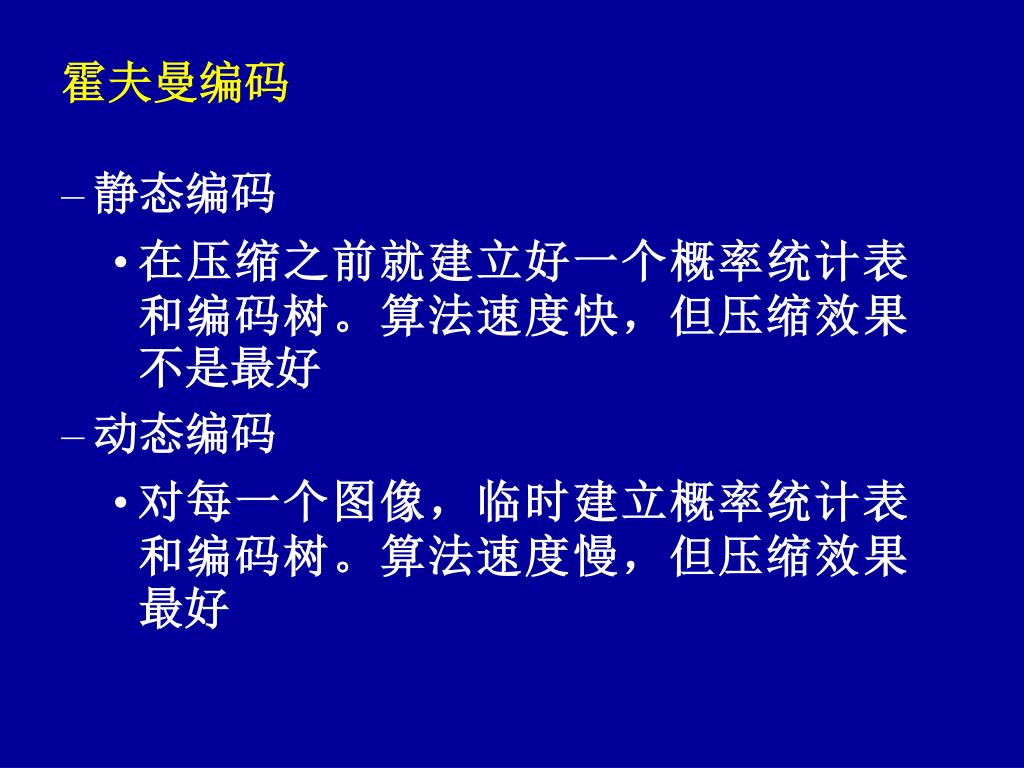 霍夫曼编码

– 静态编码

• 在压缩之前就建立好一个概率统计表和编码树。算法速度快，但压缩效果不是最好

– 动态编码

• 对每一个图像，临时建立概率统计表和编码树。算法速度慢，但压缩效果最好